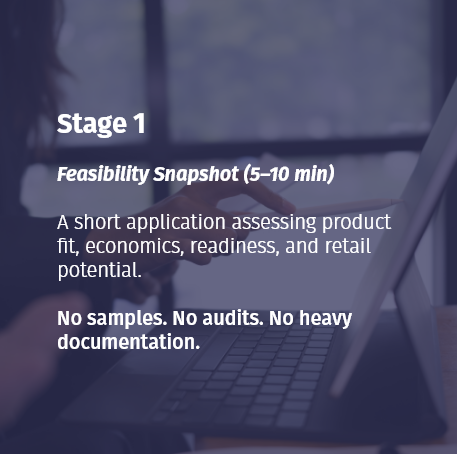 Stage 1

Feasibility Snapshot (5–10 min)

A short application assessing product fit, economics, readiness, and retail potential.

No samples. No audits. No heavy documentation.